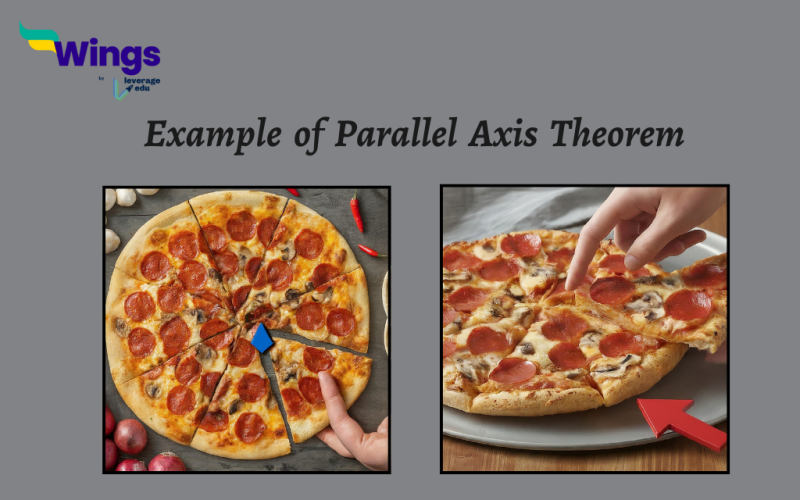 Wings
by leverage edu

Example of Parallel Axis Theorem